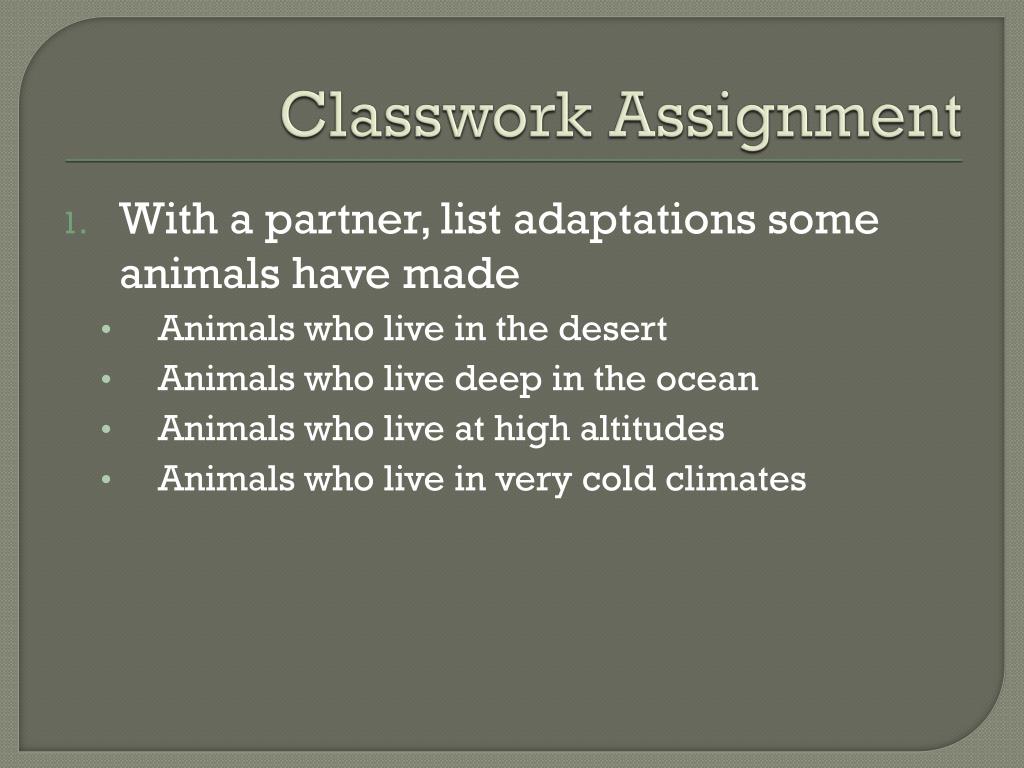 Classwork Assignment

1. With a partner, list adaptations some animals have made
• Animals who live in the desert
• Animals who live deep in the ocean
• Animals who live at high altitudes
• Animals who live in very cold climates